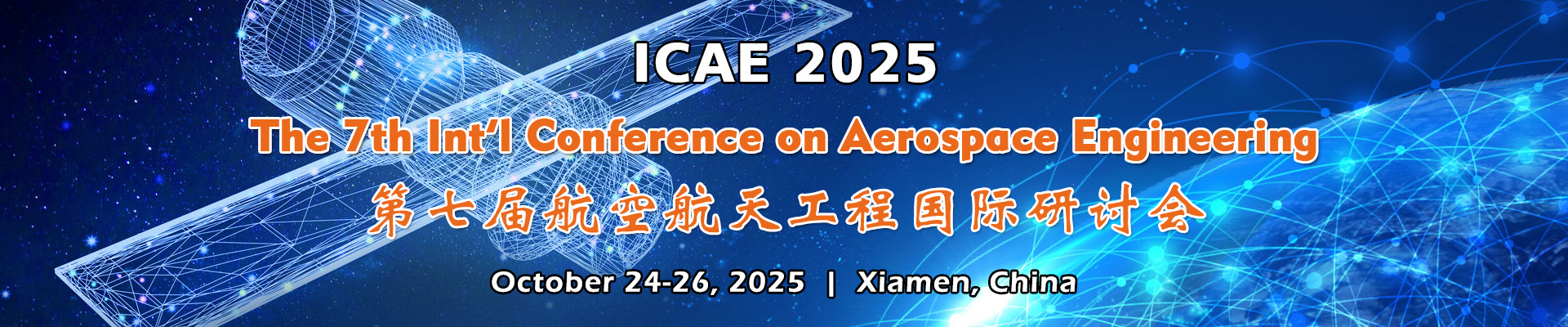 ICAE 2025

The 7th Int'l Conference on Aerospace Engineering

第七届航空航天工程国际研讨会

October 24-26, 2025 | Xiamen, China